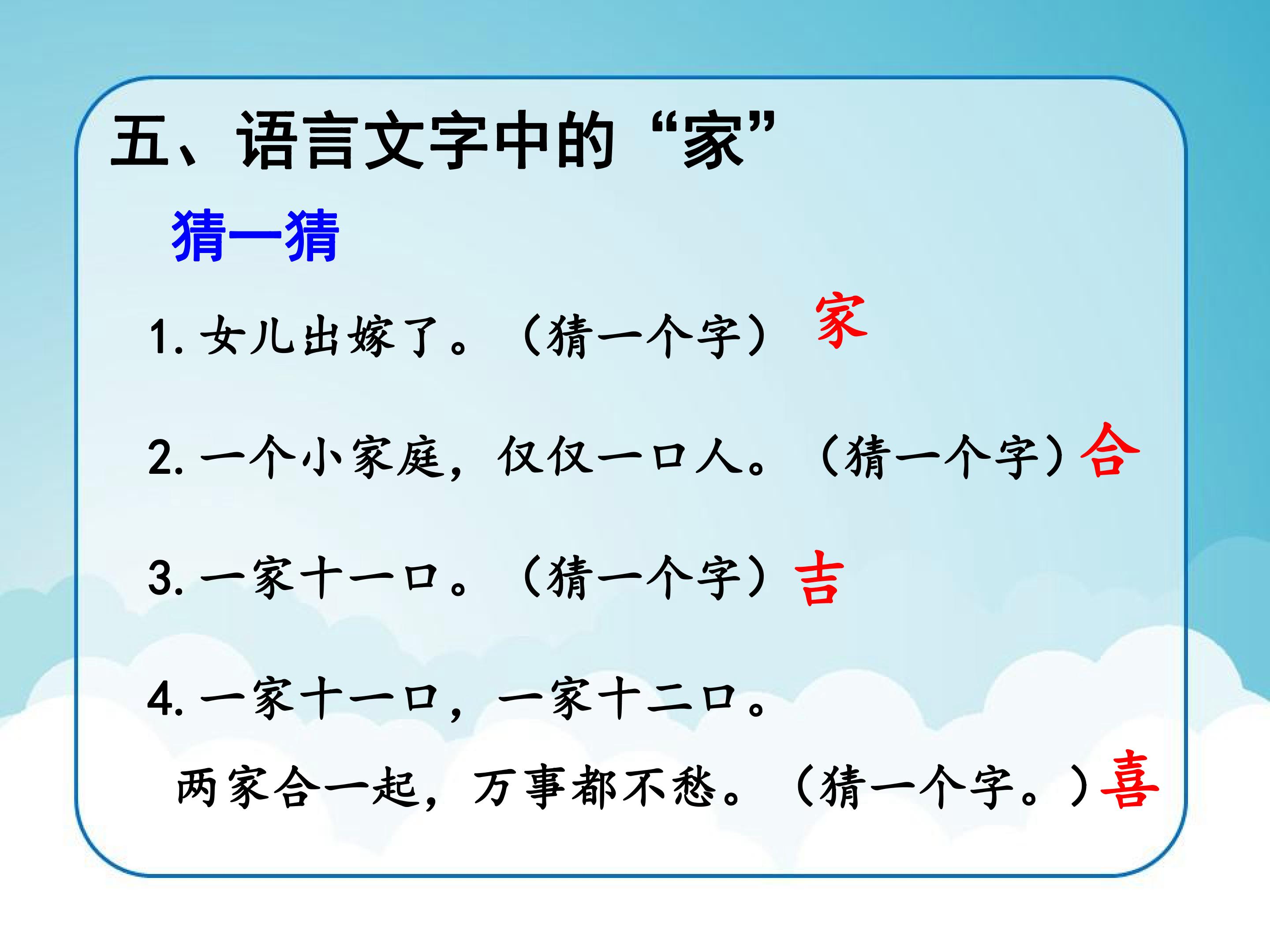 五、语言文字中的“家”

猜一猜

1. 女儿出嫁了。（猜一个字） 家

2. 一个小家庭，仅仅一口人。（猜一个字）合

3. 一家十一口。（猜一个字）吉

4. 一家十一口，一家十二口。

两家合一起，万事都不愁。（猜一个字。）喜